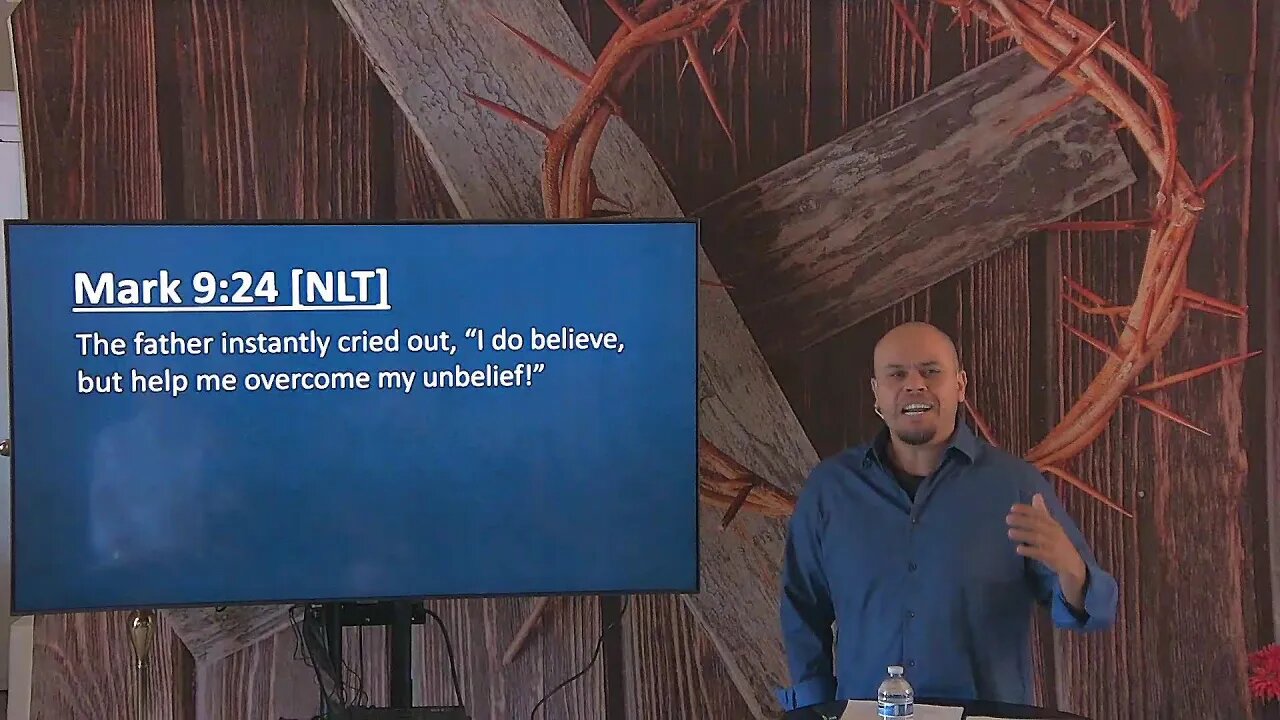 Mark 9:24 [NLT]

The father instantly cried out, “I do believe, but help me overcome my unbelief!”